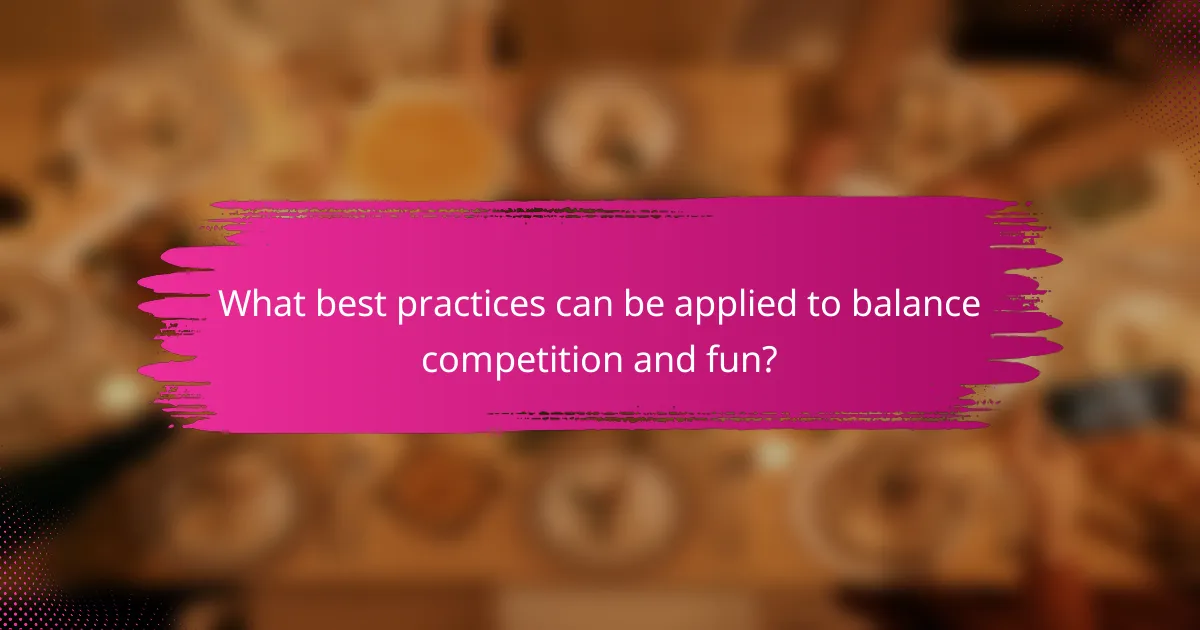 What best practices can be applied to balance competition and fun?